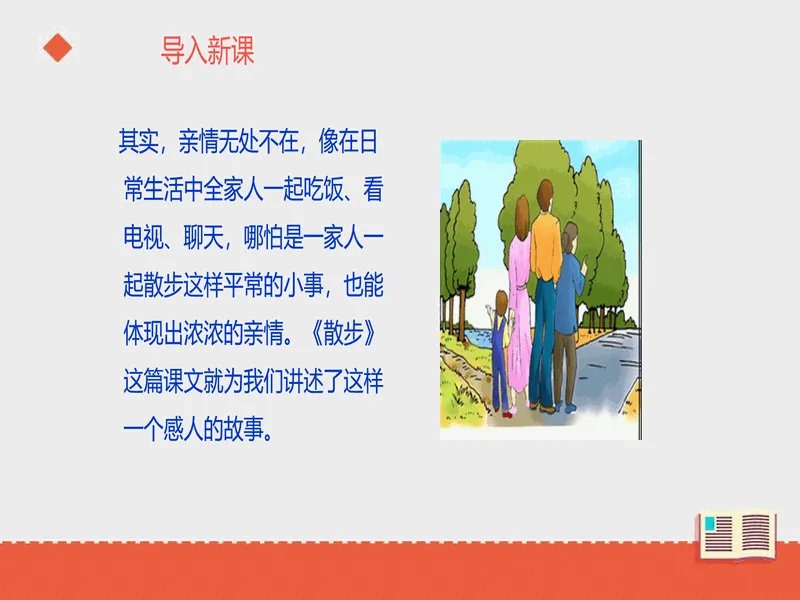 导入新课

其实，亲情无处不在，像在日常生活中全家人一起吃饭、看电视、聊天，哪怕是一家人一起散步这样平常的小事，也能体现出浓浓的亲情。《散步》这篇课文就为我们讲述了这样一个感人的故事。